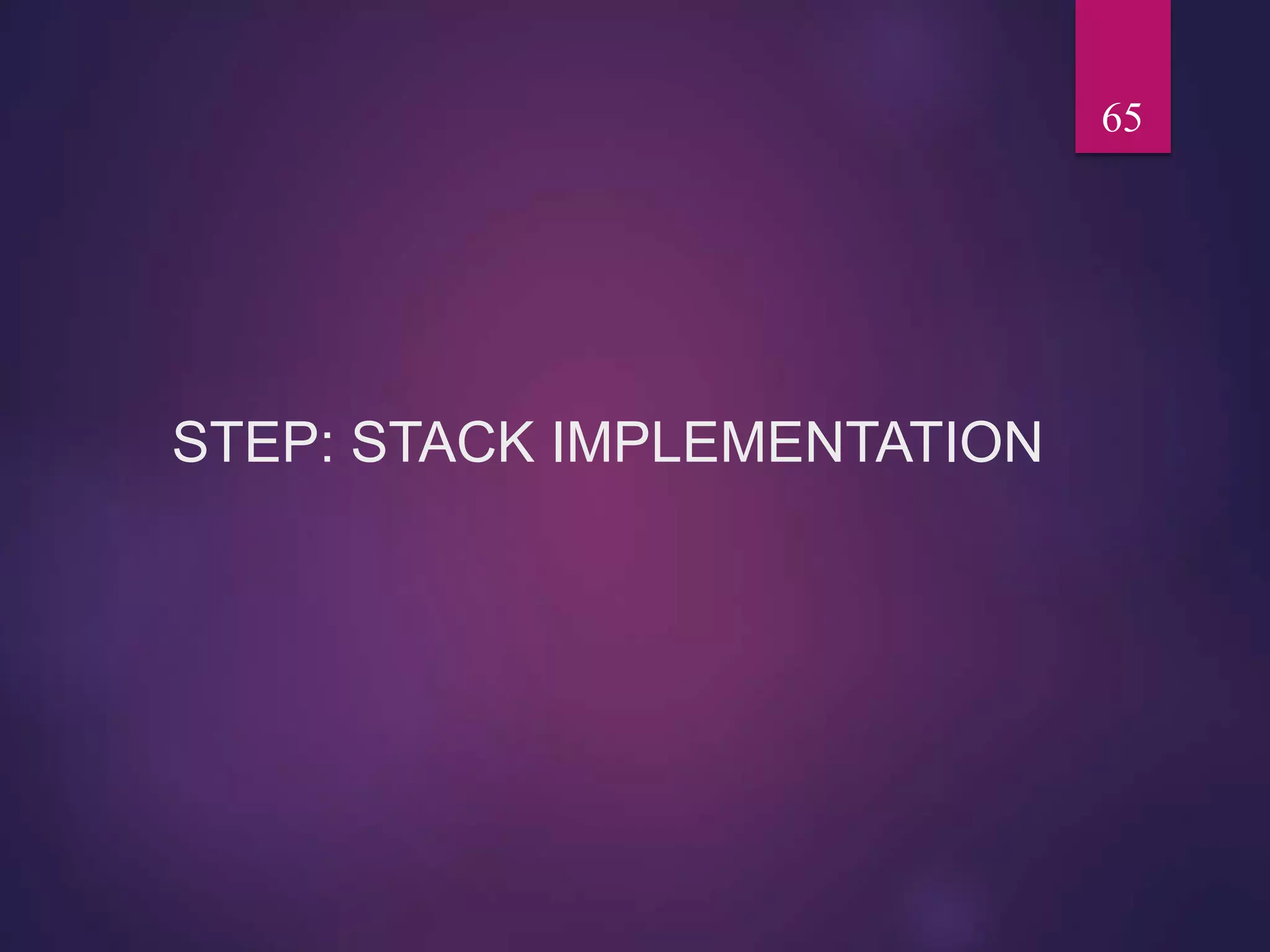 65

STEP: STACK IMPLEMENTATION